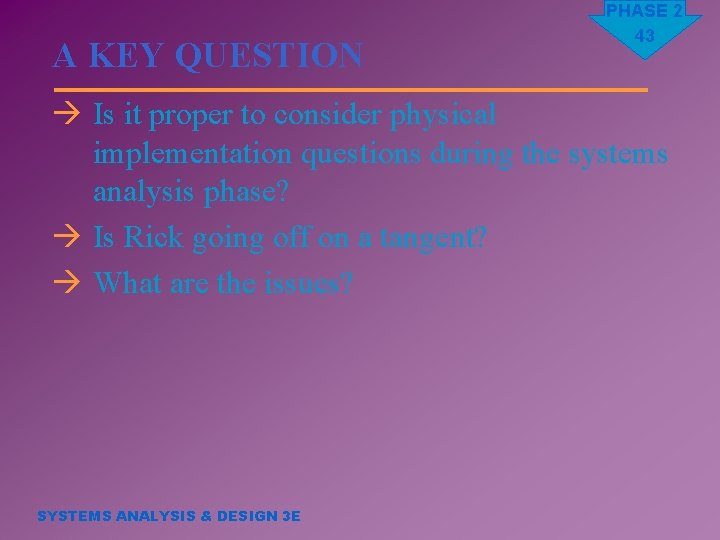 PHASE 2
43

A KEY QUESTION

→ Is it proper to consider physical implementation questions during the systems analysis phase?

→ Is Rick going off on a tangent?

→ What are the issues?

SYSTEMS ANALYSIS & DESIGN 3E